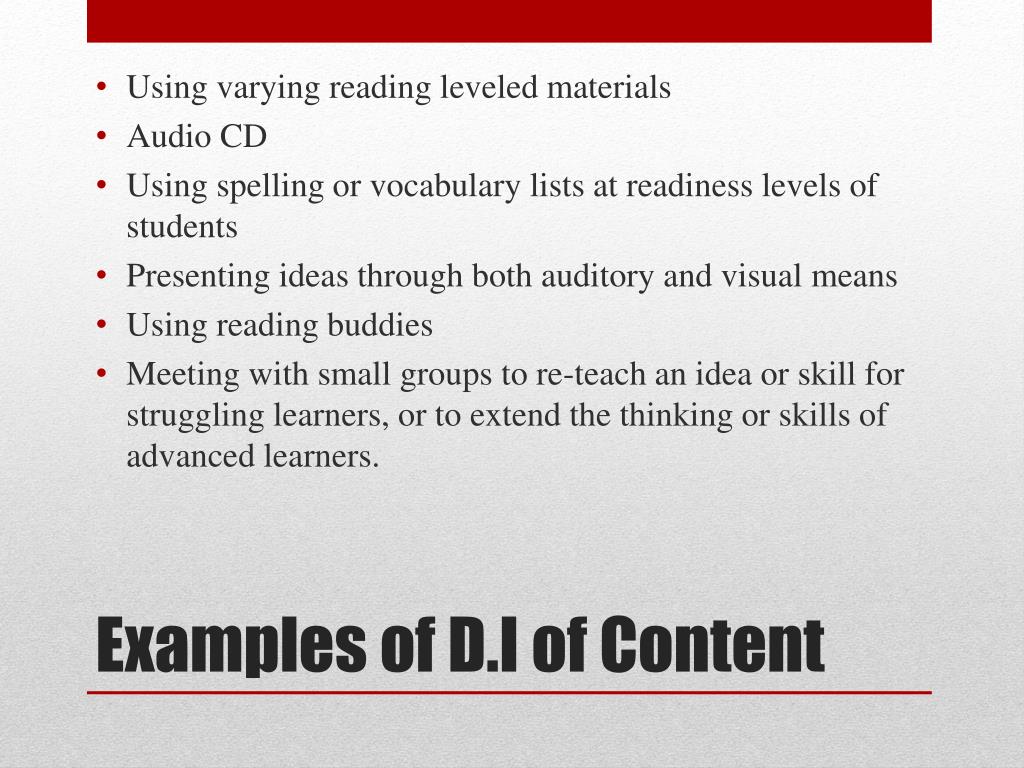 • Using varying reading leveled materials
• Audio CD
• Using spelling or vocabulary lists at readiness levels of students
• Presenting ideas through both auditory and visual means
• Using reading buddies
• Meeting with small groups to re-teach an idea or skill for struggling learners, or to extend the thinking or skills of advanced learners.

Examples of D.I of Content